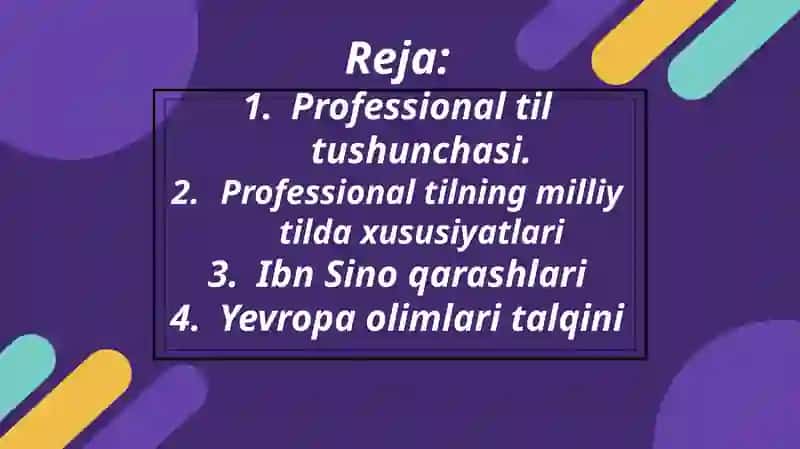 Reja:

1. Professional til tushunchasi.
2. Professional tilning milliy tilda xususiyatlari
3. Ibn Sino qarashlari
4. Yevropa olimlari talqini